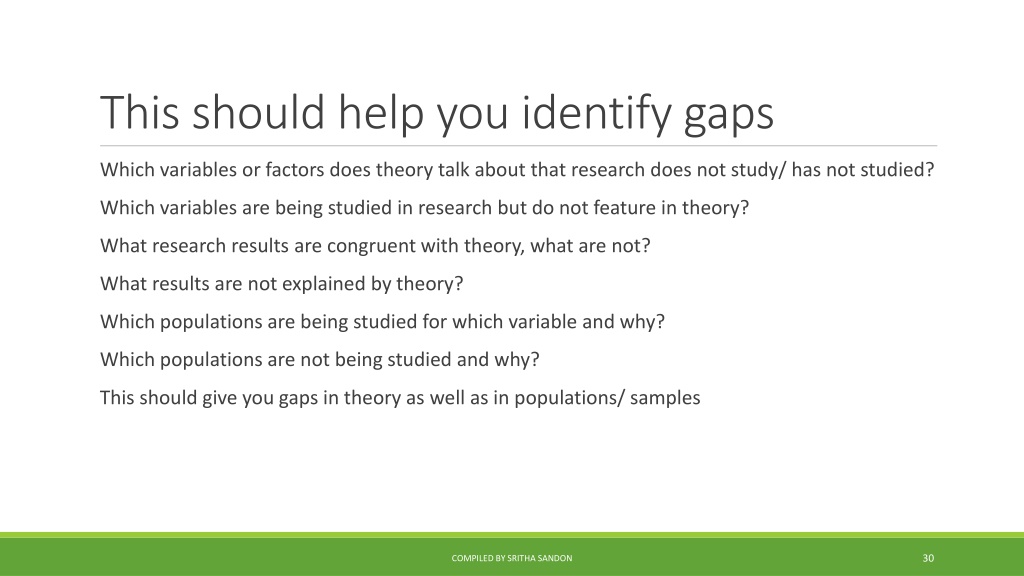 This should help you identify gaps

Which variables or factors does theory talk about that research does not study/ has not studied?

Which variables are being studied in research but do not feature in theory?

What research results are congruent with theory, what are not?

What results are not explained by theory?

Which populations are being studied for which variable and why?

Which populations are not being studied and why?

This should give you gaps in theory as well as in populations/ samples

COMPILED BY SRITHA SANDON

30